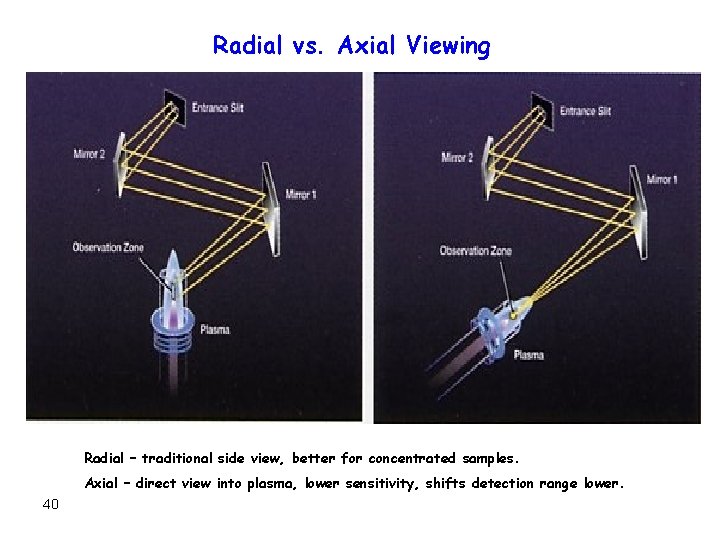 Radial vs. Axial Viewing

Entrance Slit

Mirror 2

Mirror 1

Observation Zone

Plasma

Entrance Slit

Mirror 2

Mirror 1

Observation Zone

Plasma

Radial – traditional side view, better for concentrated samples.

Axial – direct view into plasma, lower sensitivity, shifts detection range lower.

40